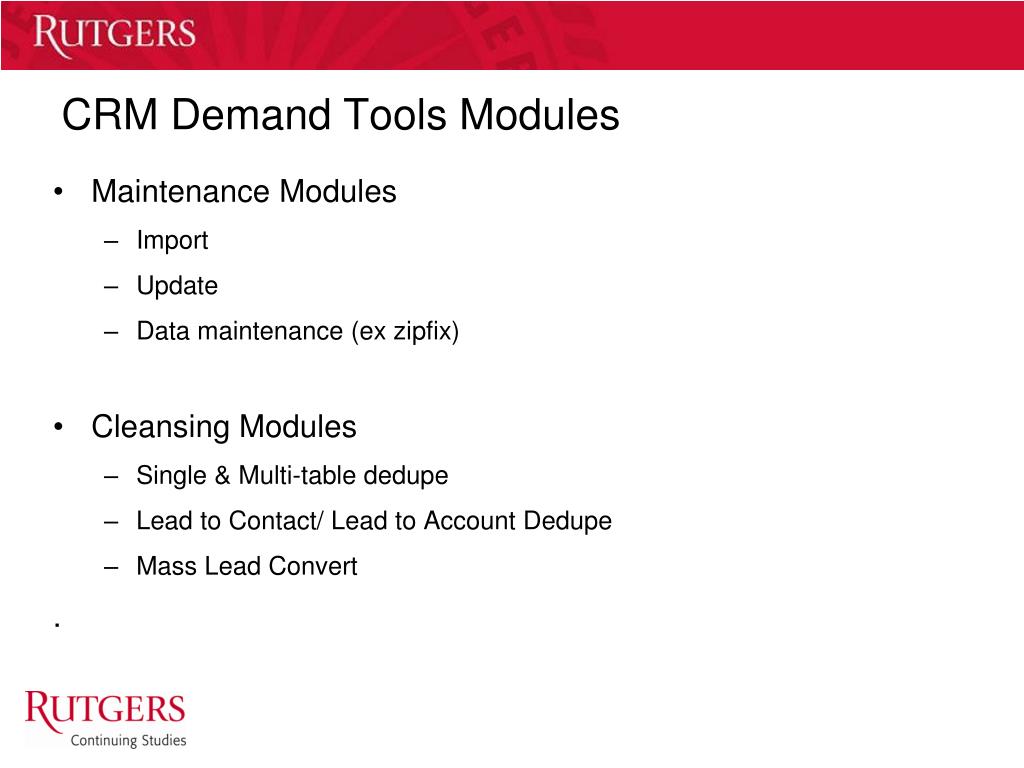 RUTGERS

CRM Demand Tools Modules

• Maintenance Modules
– Import
– Update
– Data maintenance (ex zipfix)

• Cleansing Modules
– Single & Multi-table dedupe
– Lead to Contact/ Lead to Account Dedupe
– Mass Lead Convert

.

RUTGERS
Continuing Studies